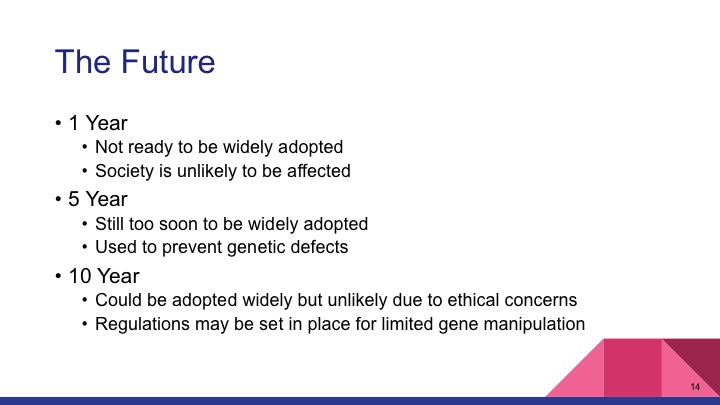 The Future

• 1 Year
  • Not ready to be widely adopted
  • Society is unlikely to be affected
• 5 Year
  • Still too soon to be widely adopted
  • Used to prevent genetic defects
• 10 Year
  • Could be adopted widely but unlikely due to ethical concerns
  • Regulations may be set in place for limited gene manipulation

14